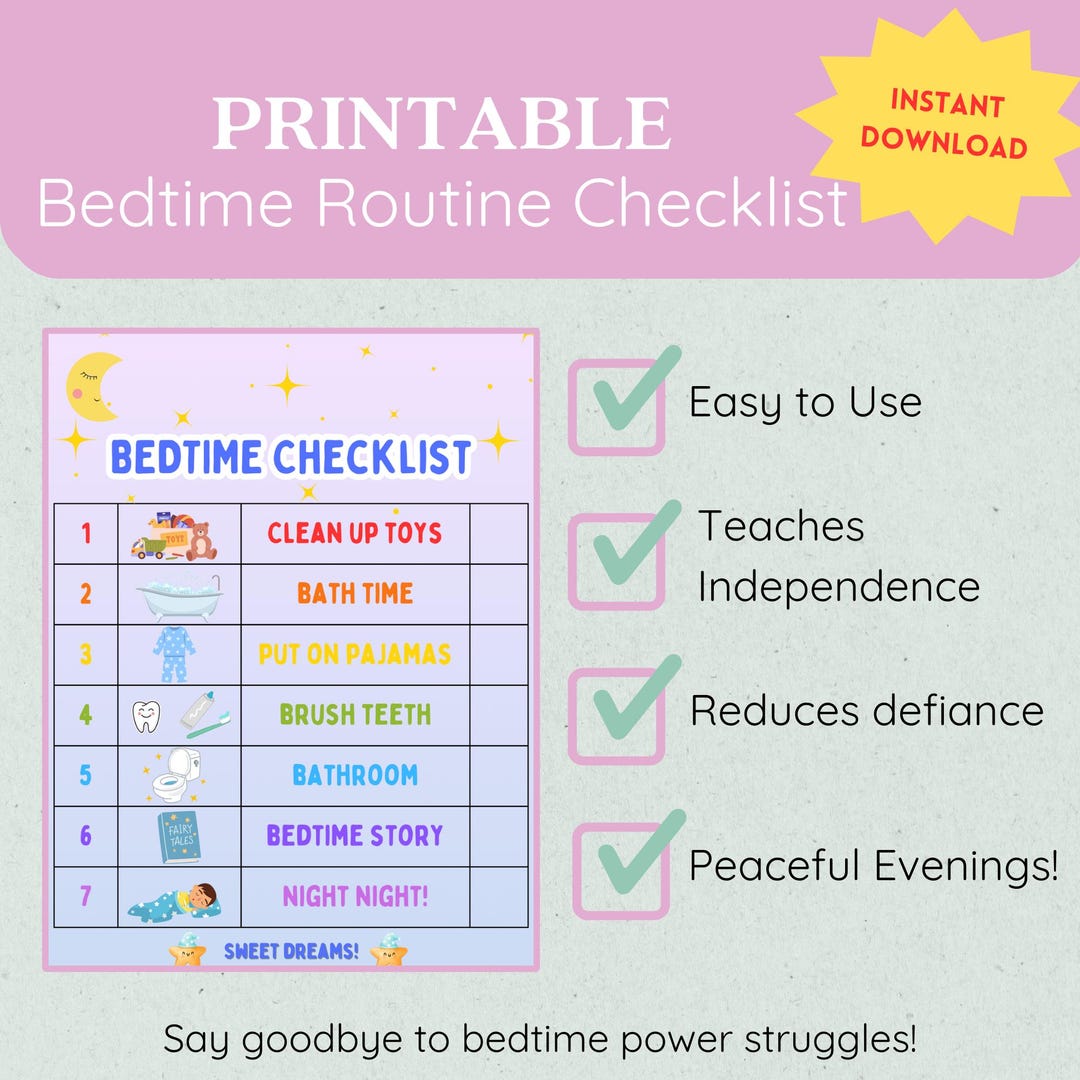 PRINTABLE
Bedtime Routine Checklist

INSTANT DOWNLOAD

BEDTIME CHECKLIST

| 1 | TOYS | CLEAN UP TOYS | |
|---|---|---|---|
| 2 | | BATH TIME | |
| 3 | | PUT ON PAJAMAS | |
| 4 | | BRUSH TEETH | |
| 5 | | BATHROOM | |
| 6 | FAIRY TALES | BEDTIME STORY | |
| 7 | | NIGHT NIGHT! | |

SWEET DREAMS!

Easy to Use

Teaches Independence

Reduces defiance

Peaceful Evenings!

Say goodbye to bedtime power struggles!